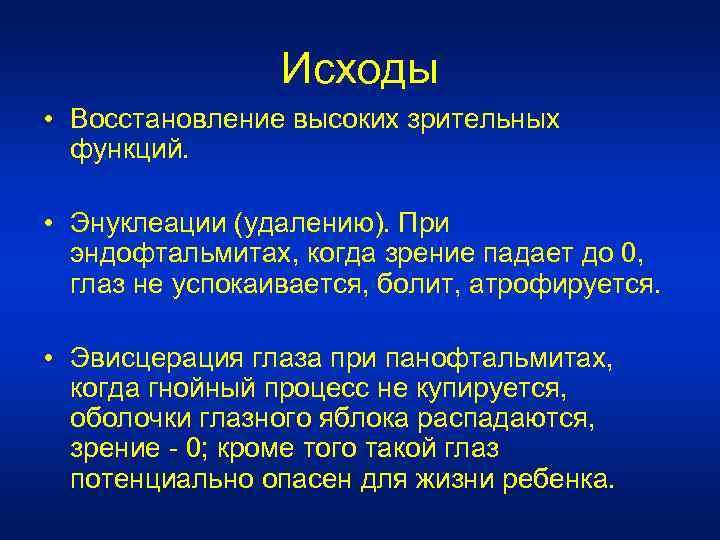 Исходы

• Восстановление высоких зрительных функций.

• Энуклеации (удалению). При эндофтальмитах, когда зрение падает до 0, глаз не успокаивается, болит, атрофируется.

• Эвисцерация глаза при панофтальмитах, когда гнойный процесс не купируется, оболочки глазного яблока распадаются, зрение - 0; кроме того такой глаз потенциально опасен для жизни ребенка.